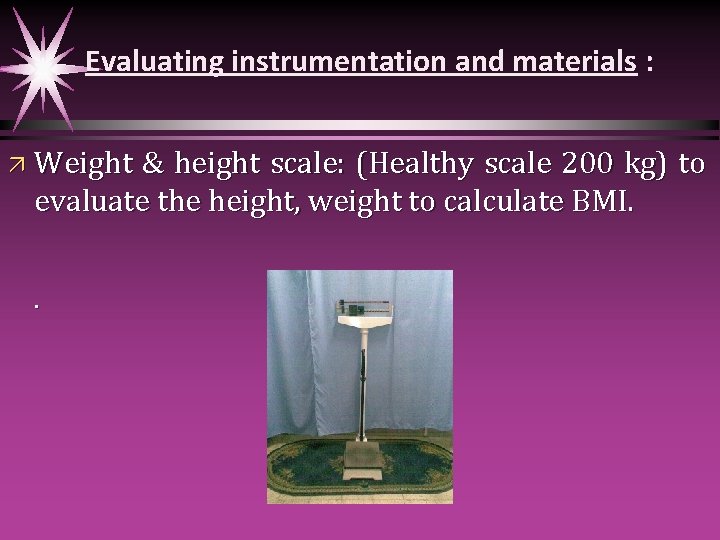 Evaluating instrumentation and materials :

Weight & height scale: (Healthy scale 200 kg) to evaluate the height, weight to calculate BMI.

.